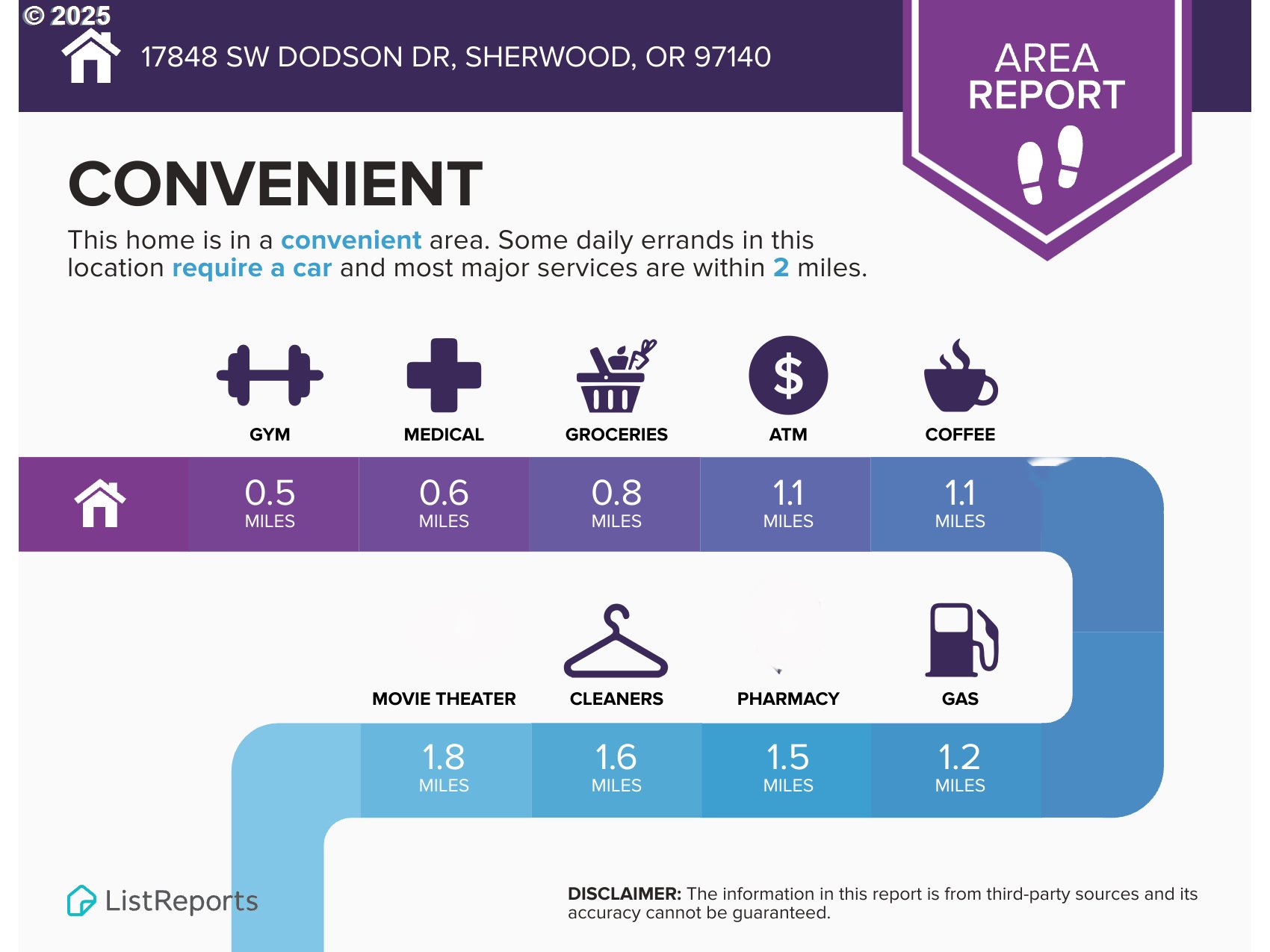 © 2025

17848 SW DODSON DR, SHERWOOD, OR 97140

AREA REPORT

CONVENIENT

This home is in a convenient area. Some daily errands in this location require a car and most major services are within 2 miles.

GYM
MEDICAL
GROCERIES
ATM
COFFEE

0.5 MILES
0.6 MILES
0.8 MILES
1.1 MILES
1.1 MILES

MOVIE THEATER
CLEANERS
PHARMACY
GAS

1.8 MILES
1.6 MILES
1.5 MILES
1.2 MILES

ListReports

DISCLAIMER: The information in this report is from third-party sources and its accuracy cannot be guaranteed.